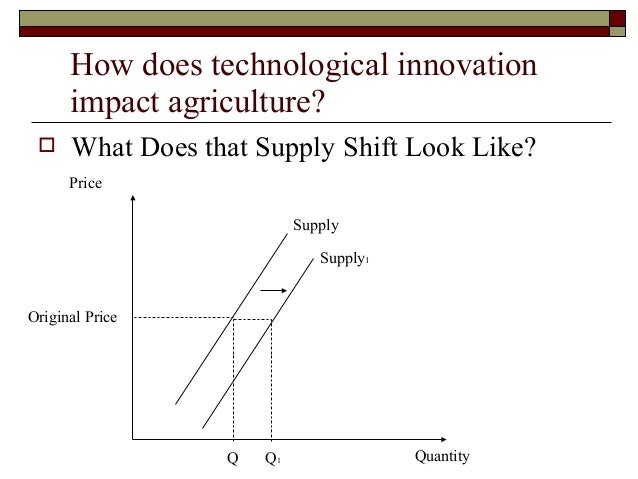 How does technological innovation impact agriculture?

What Does that Supply Shift Look Like?

Price

Supply

Supply$_1$

Original Price

Q

Q$_1$

Quantity